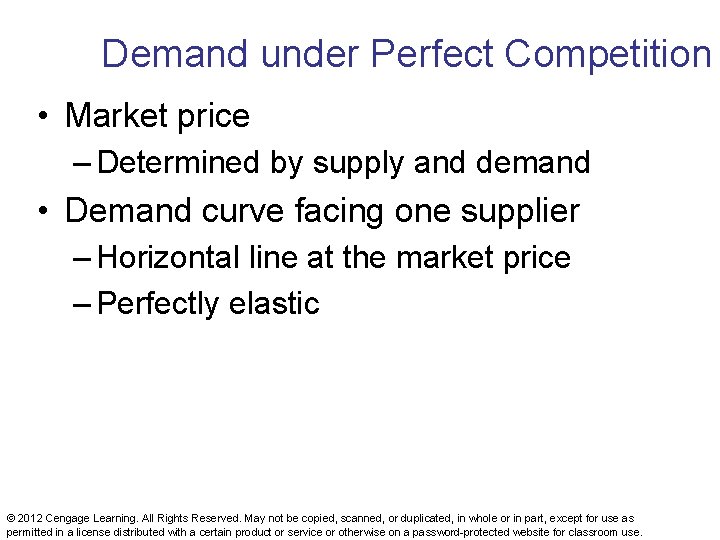 Demand under Perfect Competition

• Market price

– Determined by supply and demand

• Demand curve facing one supplier

– Horizontal line at the market price

– Perfectly elastic

© 2012 Cengage Learning. All Rights Reserved. May not be copied, scanned, or duplicated, in whole or in part, except for use as permitted in a license distributed with a certain product or service or otherwise on a password-protected website for classroom use.